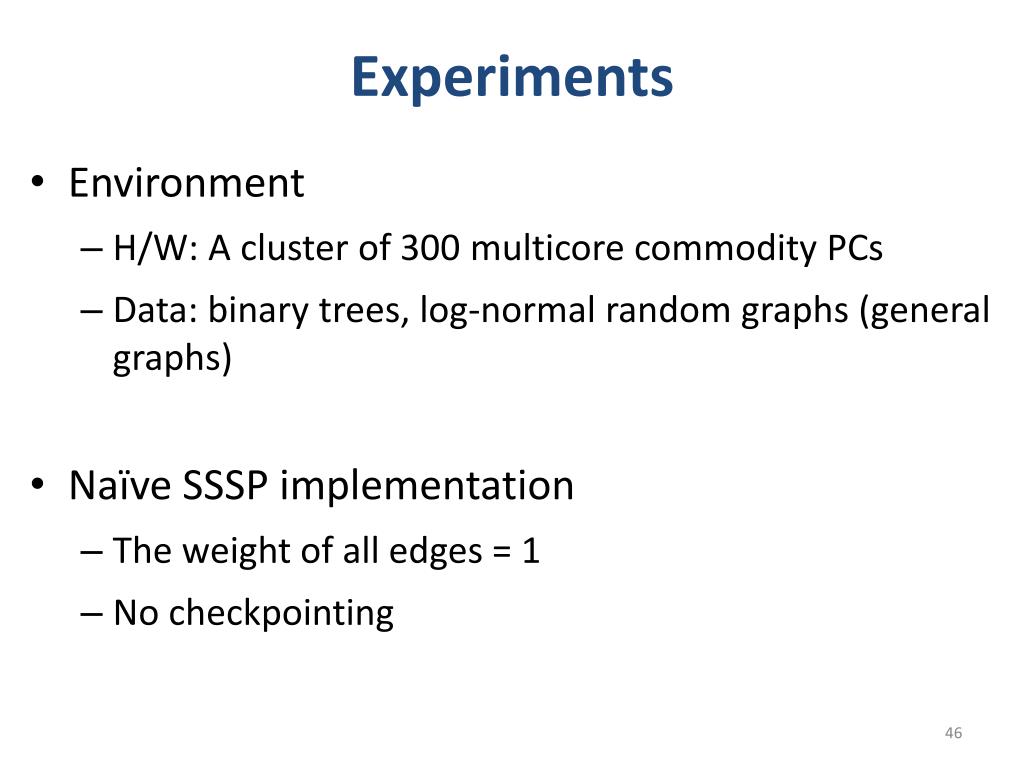 Experiments

• Environment
– H/W: A cluster of 300 multicore commodity PCs
– Data: binary trees, log-normal random graphs (general graphs)

• Naïve SSSP implementation
– The weight of all edges = 1
– No checkpointing

46